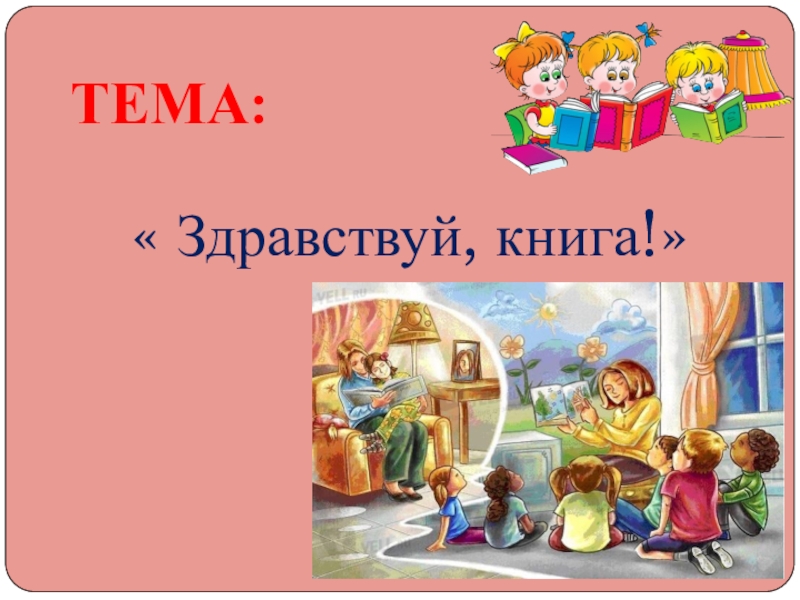 ТЕМА:

« Здравствуй, книга!»

YELL.RU